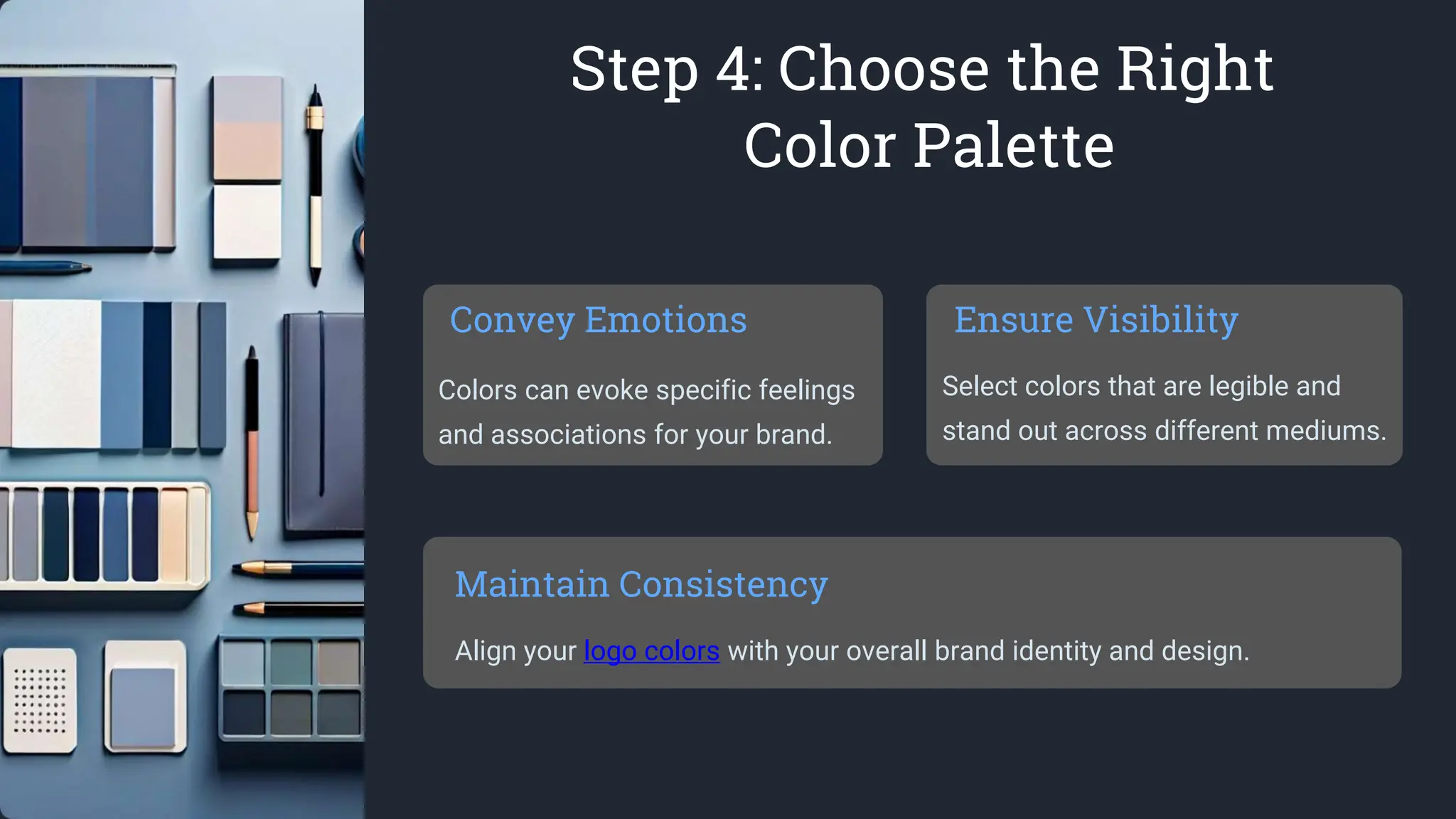 Step 4: Choose the Right Color Palette

Convey Emotions

Colors can evoke specific feelings and associations for your brand.

Ensure Visibility

Select colors that are legible and stand out across different mediums.

Maintain Consistency

Align your logo colors with your overall brand identity and design.